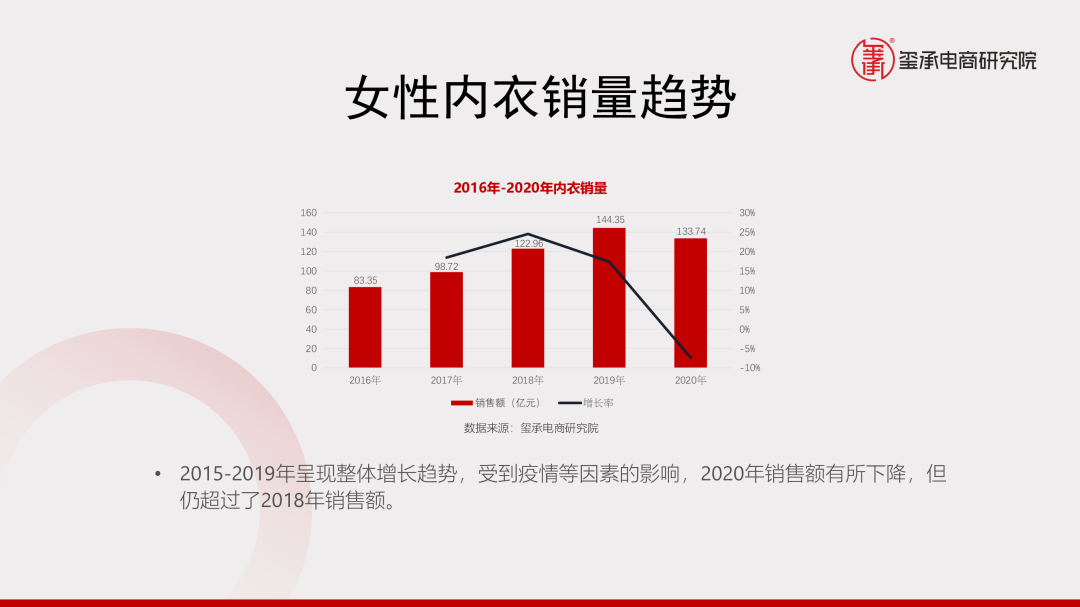 玺承电商研究院

女性内衣销量趋势

2016年-2020年内衣销量

160
140
120
100
80
60
40
20
0

30%
25%
20%
15%
10%
5%
0%
-5%
-10%

83.35
98.72
122.96
144.35
133.74

2016年
2017年
2018年
2019年
2020年

销售额（亿元）
增长率

数据来源：玺承电商研究院

• 2015-2019年呈现整体增长趋势，受到疫情等因素的影响，2020年销售额有所下降，但仍超过了2018年销售额。